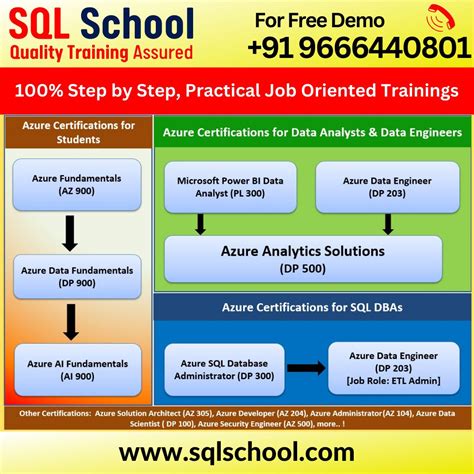 SQL School
Quality Training Assured

For Free Demo
+91 9666440801

100% Step by Step, Practical Job Oriented Trainings

Azure Certifications for Students

Azure Fundamentals (AZ 900)

Azure Data Fundamentals (DP 900)

Azure AI Fundamentals (AI 900)

Azure Certifications for Data Analysts & Data Engineers

Microsoft Power BI Data Analyst (PL 300)

Azure Data Engineer (DP 203)

Azure Analytics Solutions (DP 500)

Azure Certifications for SQL DBAs

Azure SQL Database Administrator (DP 300)

Azure Data Engineer (DP 203) [Job Role: ETL Admin]

Other Certifications: Azure Solution Architect (AZ 305), Azure Developer (AZ 204), Azure Administrator(AZ 104), Azure Data Scientist ( DP 100), Azure Security Engineer (AZ 500), more.. !

www.sqlschool.com